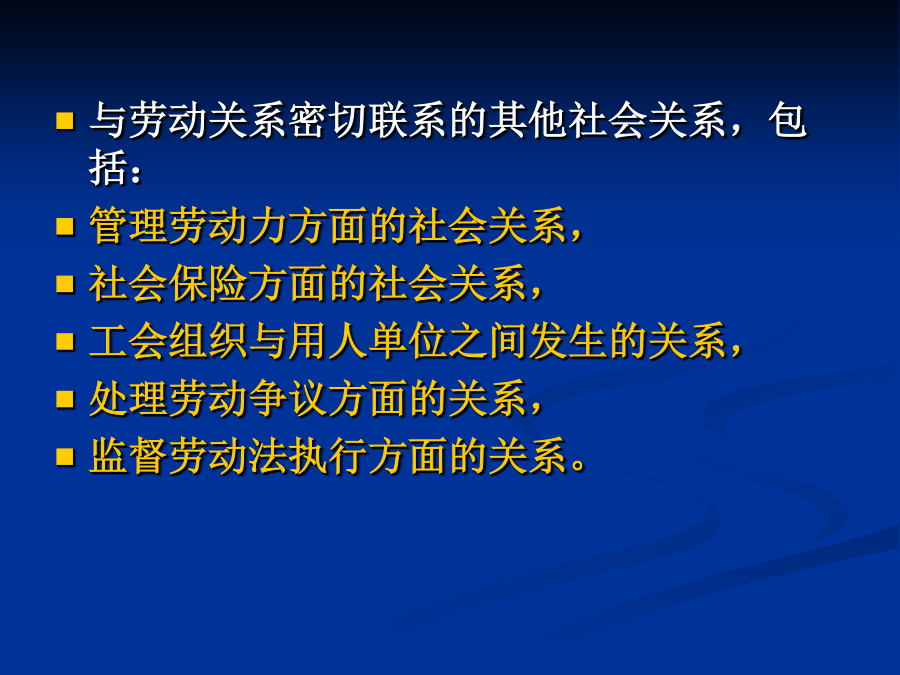 ■ 与劳动关系密切联系的其他社会关系，包括：

■ 管理劳动力方面的社会关系，

■ 社会保险方面的社会关系，

■ 工会组织与用人单位之间发生的关系，

■ 处理劳动争议方面的关系，

■ 监督劳动法执行方面的关系。